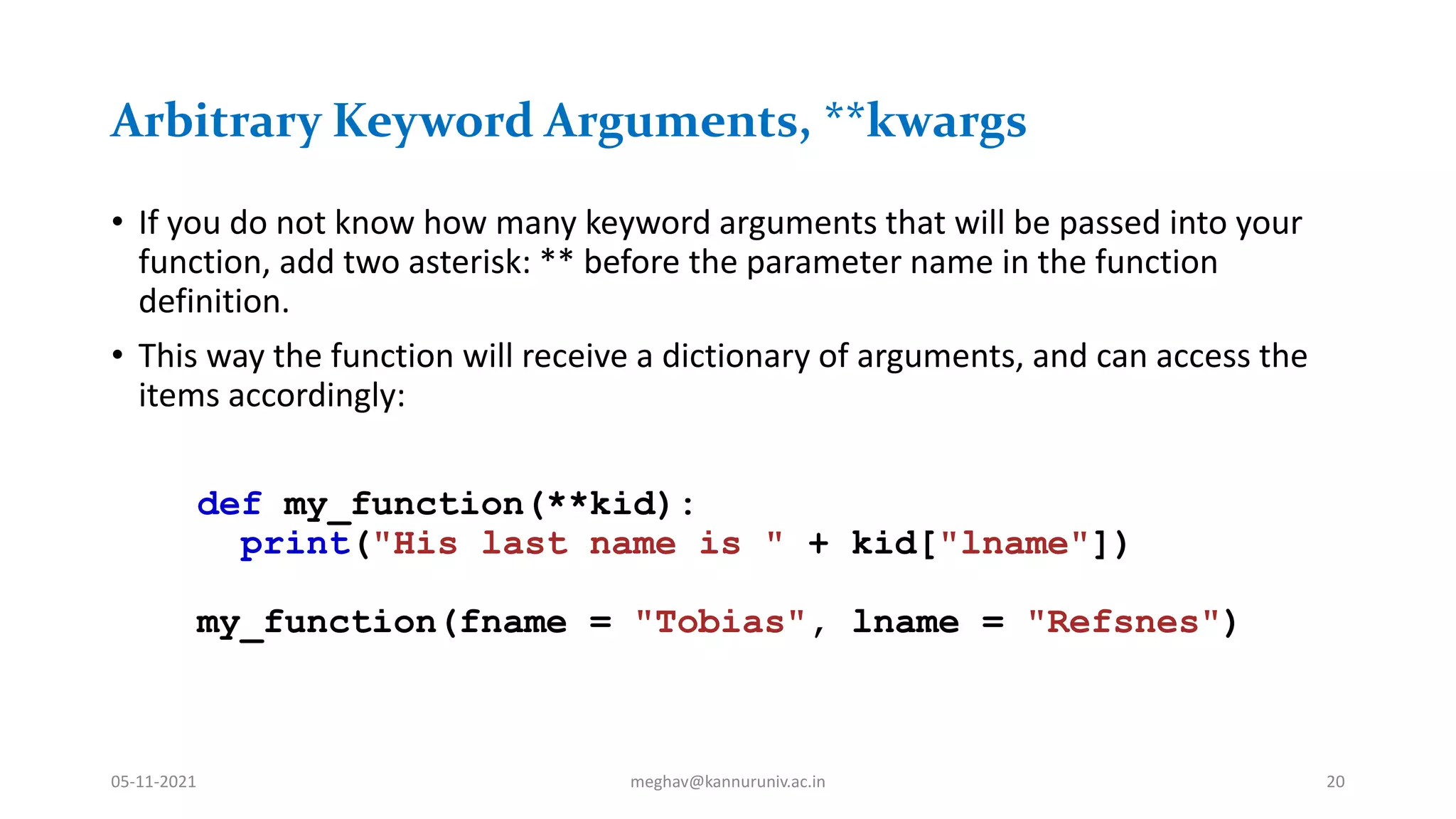 Arbitrary Keyword Arguments, **kwargs

• If you do not know how many keyword arguments that will be passed into your function, add two asterisk: ** before the parameter name in the function definition.

• This way the function will receive a dictionary of arguments, and can access the items accordingly:

def my_function(**kid):
  print("His last name is " + kid["lname"])

my_function(fname = "Tobias", lname = "Refsnes")

05-11-2021
meghav@kannuruniv.ac.in
20